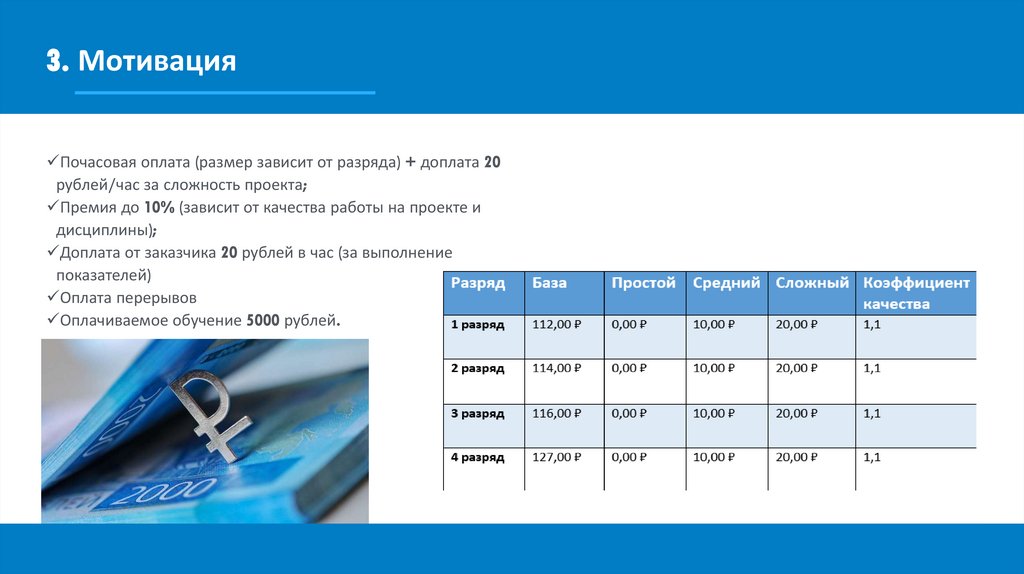 3. Мотивация

✓Почасовая оплата (размер зависит от разряда) + доплата 20 рублей/час за сложность проекта;
✓Премия до 10% (зависит от качества работы на проекте и дисциплины);
✓Доплата от заказчика 20 рублей в час (за выполнение показателей)
✓Оплата перерывов
✓Оплачиваемое обучение 5000 рублей.

| Разряд | База | Простой | Средний | Сложный | Коэффициент качества |
|---|---|---|---|---|---|
| 1 разряд | 112,00 ₽ | 0,00 ₽ | 10,00 ₽ | 20,00 ₽ | 1,1 |
| 2 разряд | 114,00 ₽ | 0,00 ₽ | 10,00 ₽ | 20,00 ₽ | 1,1 |
| 3 разряд | 116,00 ₽ | 0,00 ₽ | 10,00 ₽ | 20,00 ₽ | 1,1 |
| 4 разряд | 127,00 ₽ | 0,00 ₽ | 10,00 ₽ | 20,00 ₽ | 1,1 |

2000